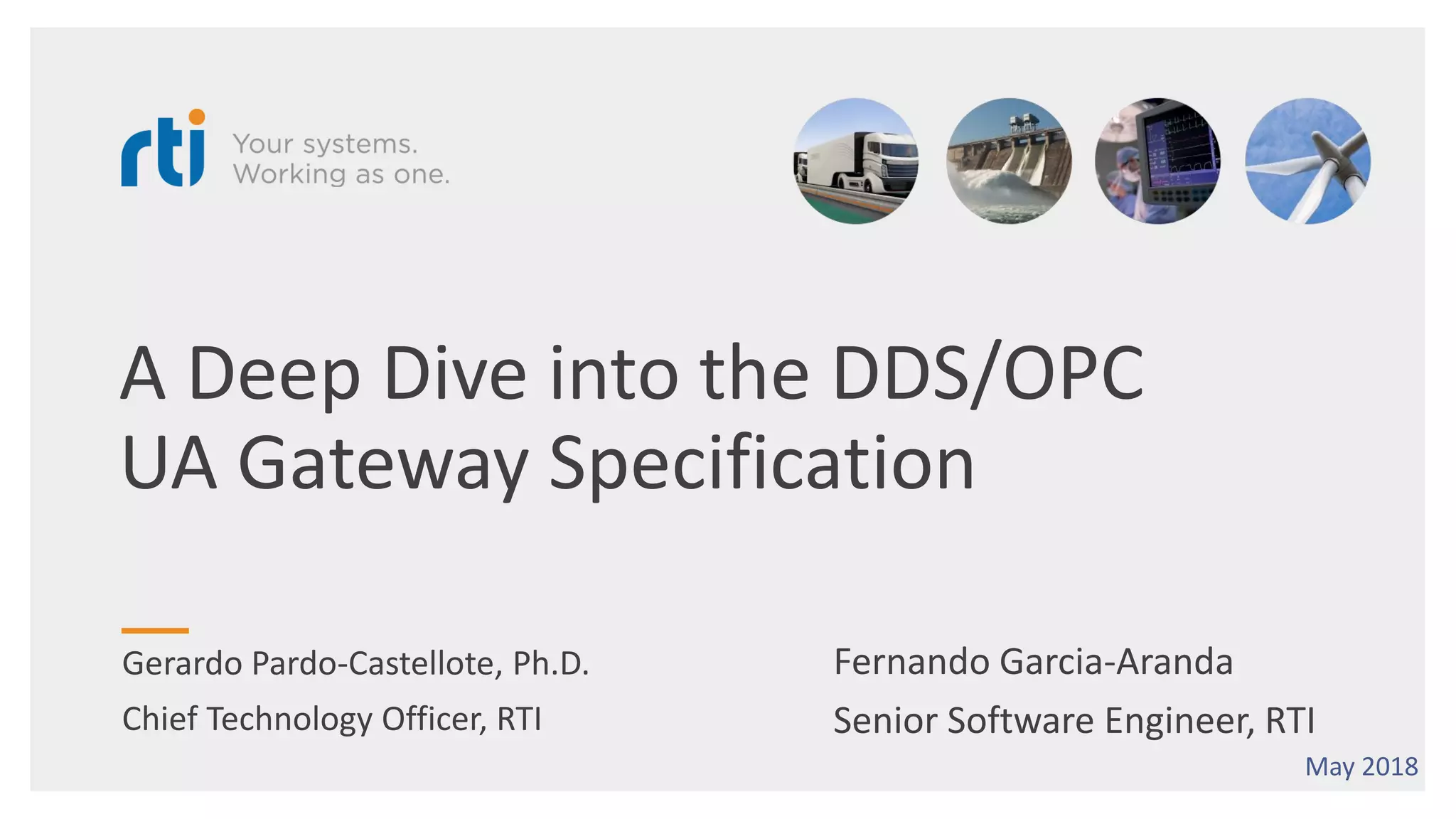 rti Your systems. Working as one.

A Deep Dive into the DDS/OPC UA Gateway Specification

Gerardo Pardo-Castellote, Ph.D.

Chief Technology Officer, RTI

Fernando Garcia-Aranda

Senior Software Engineer, RTI

May 2018